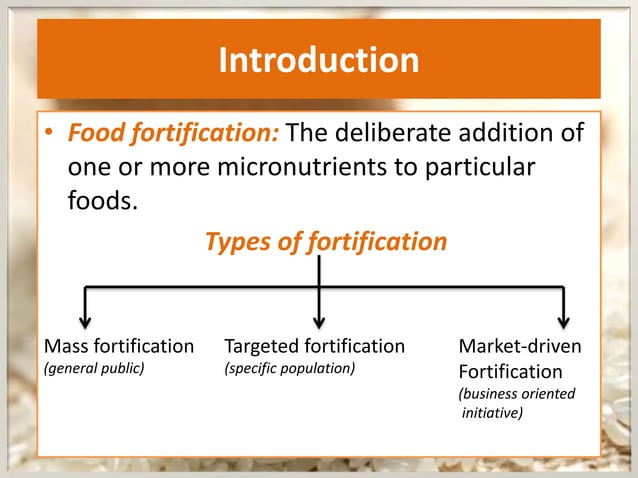 Introduction

• Food fortification: The deliberate addition of one or more micronutrients to particular foods.

Types of fortification

Mass fortification
(general public)

Targeted fortification
(specific population)

Market-driven Fortification
(business oriented initiative)